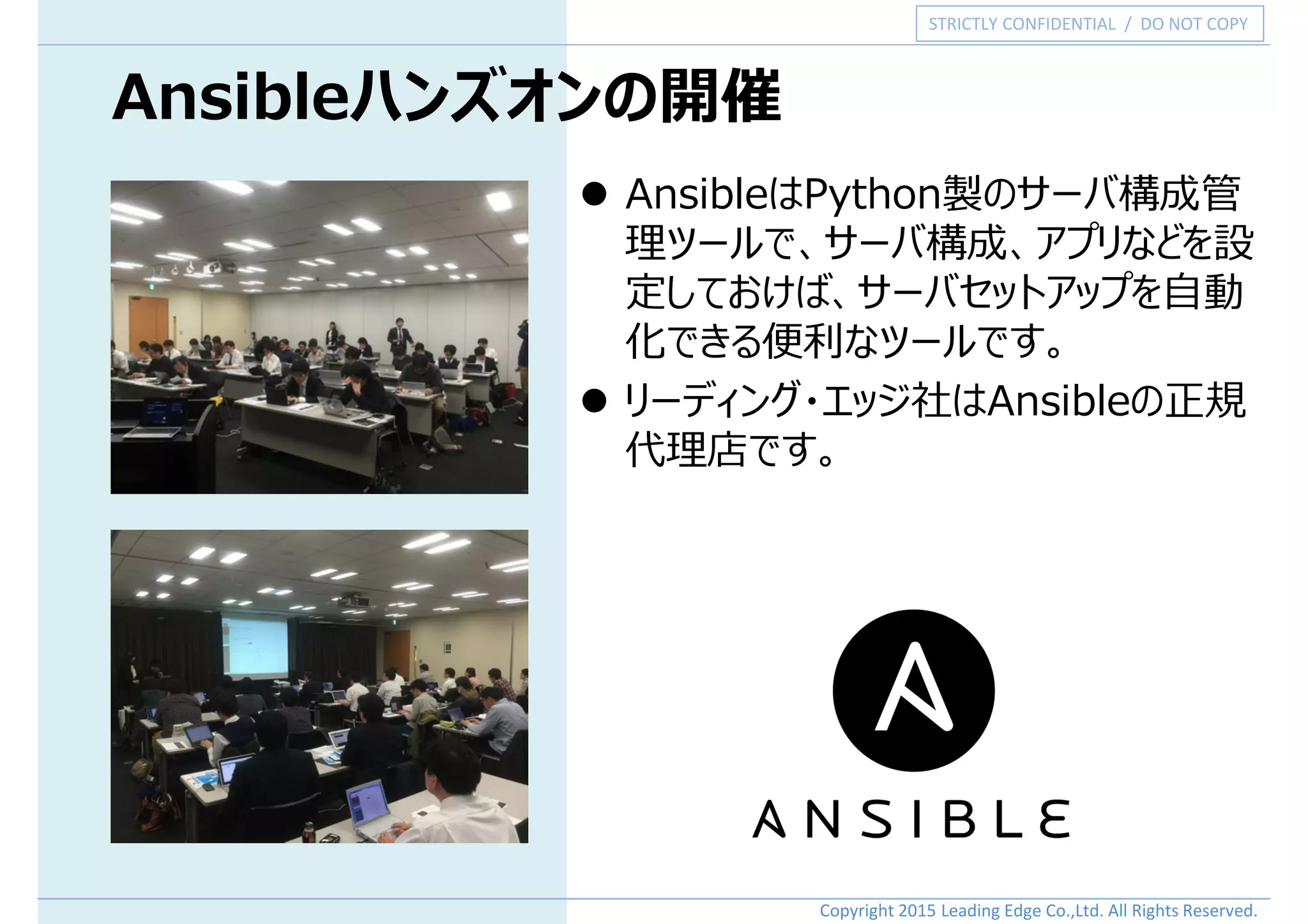 STRICTLY CONFIDENTIAL / DO NOT COPY

Ansibleハンズオンの開催

● AnsibleはPython製のサーバ構成管理ツールで、サーバ構成、アプリなどを設定しておけば、サーバセットアップを自動化できる便利なツールです。

● リーディング・エッジ社はAnsibleの正規代理店です。

ANSIBLE

Copyright 2015 Leading Edge Co.,Ltd. All Rights Reserved.